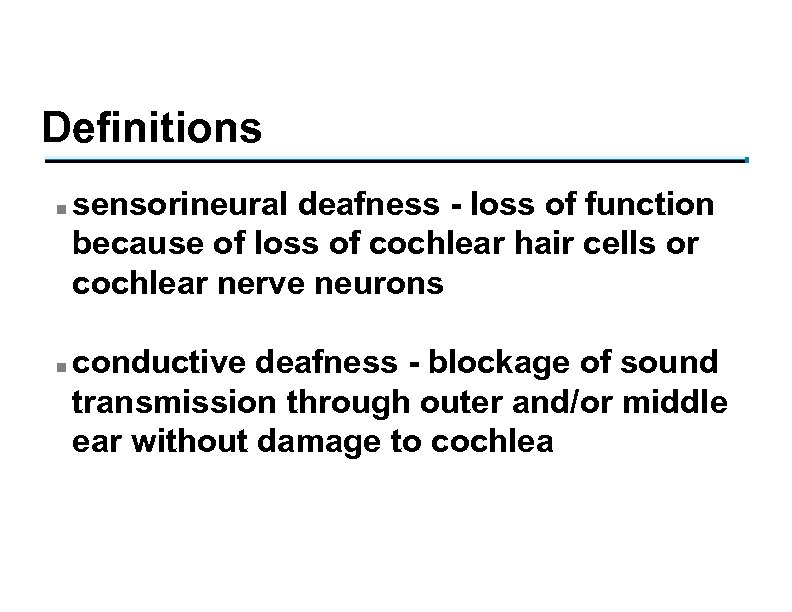 Definitions

▪ sensorineural deafness - loss of function because of loss of cochlear hair cells or cochlear nerve neurons

▪ conductive deafness - blockage of sound transmission through outer and/or middle ear without damage to cochlea